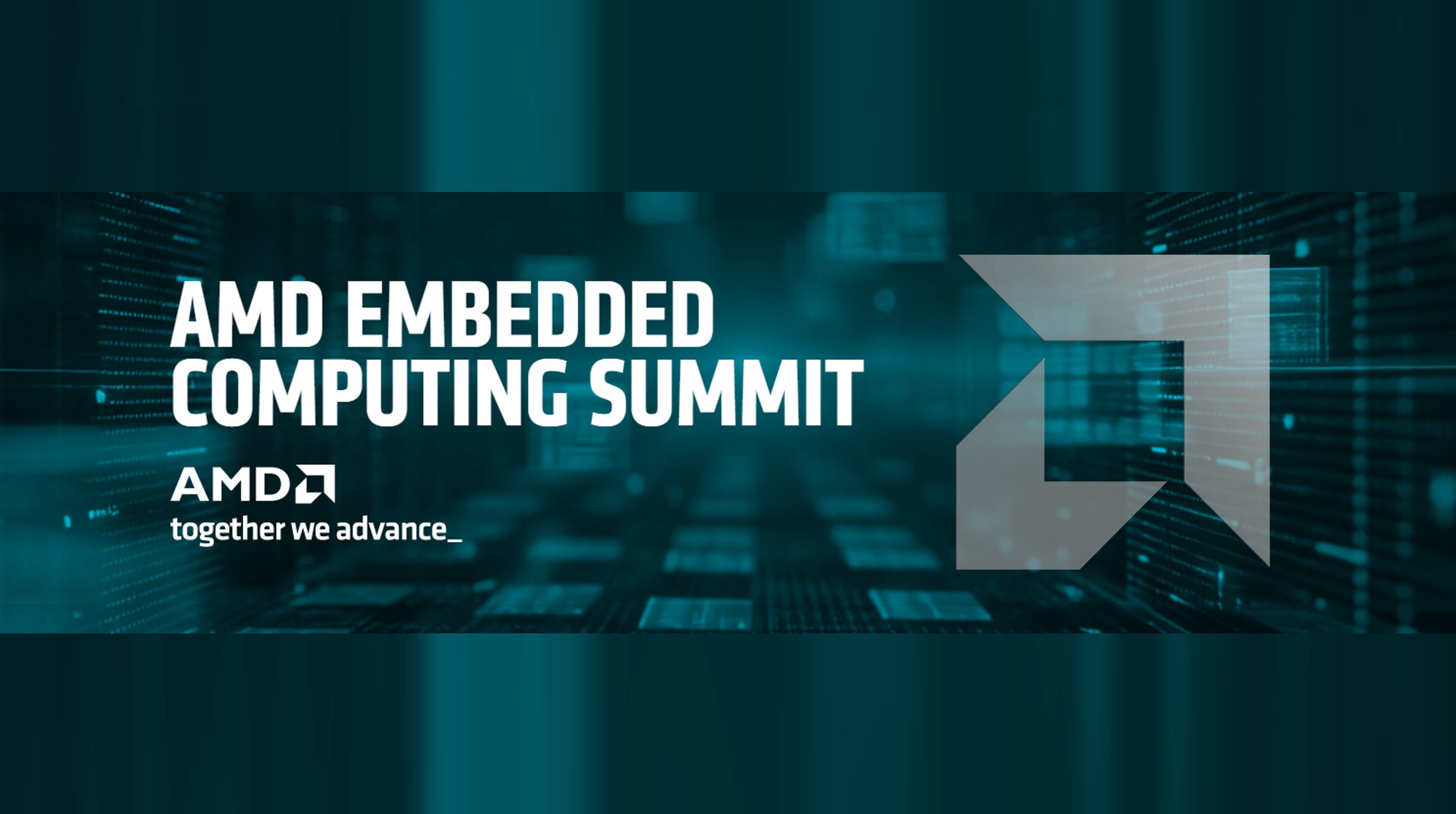 AMD EMBEDDED COMPUTING SUMMIT

AMD

together we advance_